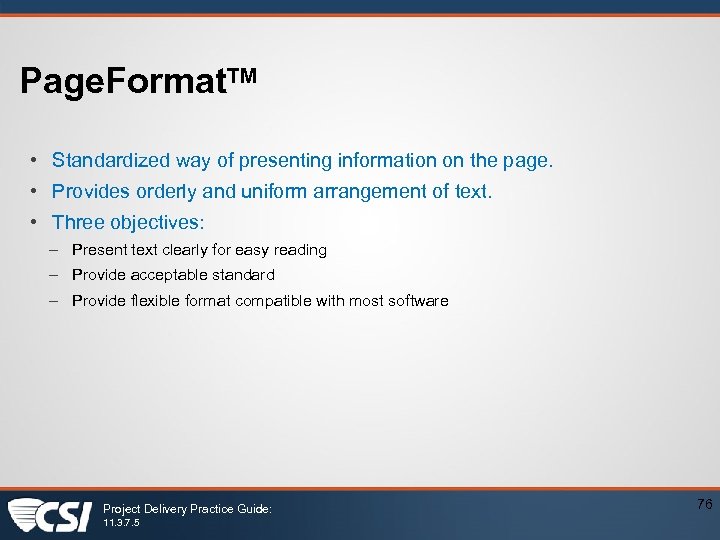 PageFormat™

• Standardized way of presenting information on the page.
• Provides orderly and uniform arrangement of text.
• Three objectives:
– Present text clearly for easy reading
– Provide acceptable standard
– Provide flexible format compatible with most software

CSI

Project Delivery Practice Guide:
11.3.7.5

76